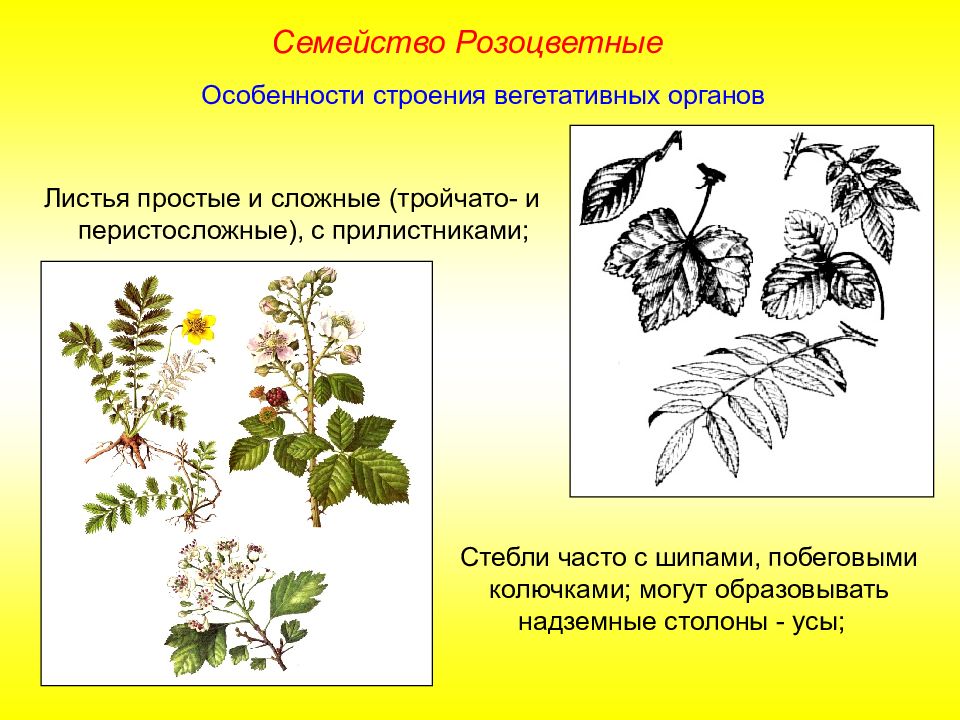 Семейство Розоцветные

Особенности строения вегетативных органов

Листья простые и сложные (тройчато- и перистосложные), с прилистниками;

Стебли часто с шипами, побеговыми колючками; могут образовывать надземные столоны - усы;